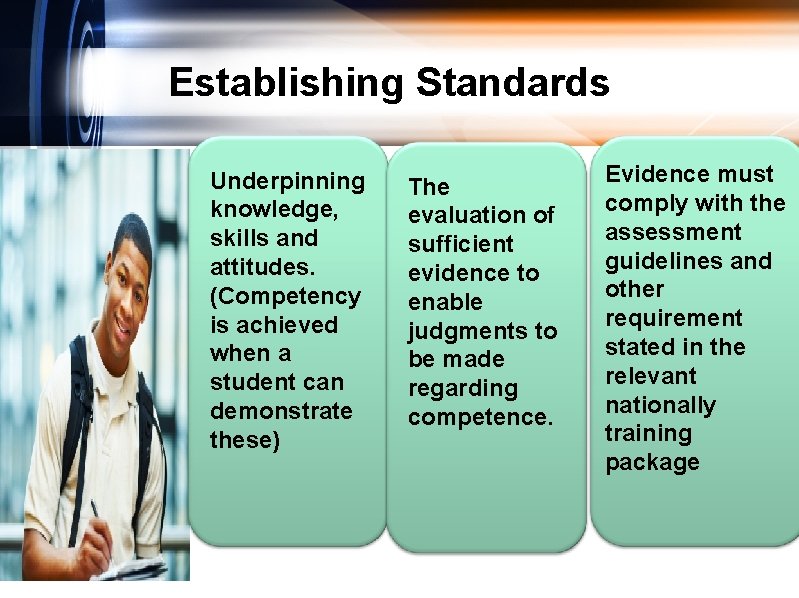 Establishing Standards

Underpinning knowledge, skills and attitudes. (Competency is achieved when a student can demonstrate these)

The evaluation of sufficient evidence to enable judgments to be made regarding competence.

Evidence must comply with the assessment guidelines and other requirement stated in the relevant nationally training package